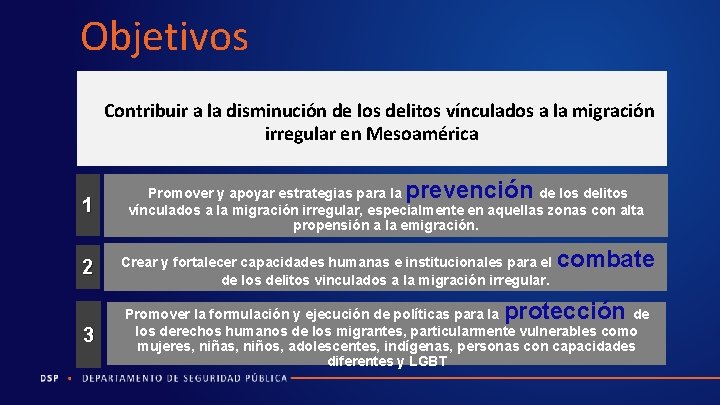 Objetivos

Contribuir a la disminución de los delitos vinculados a la migración irregular en Mesoamérica

1

Promover y apoyar estrategias para la prevención de los delitos vinculados a la migración irregular, especialmente en aquellas zonas con alta propensión a la emigración.

2

Crear y fortalecer capacidades humanas e institucionales para el combate de los delitos vinculados a la migración irregular.

3

Promover la formulación y ejecución de políticas para la protección de los derechos humanos de los migrantes, particularmente vulnerables como mujeres, niñas, niños, adolescentes, indígenas, personas con capacidades diferentes y LGBT

DSP • DEPARTAMENTO DE SEGURIDAD PÚBLICA